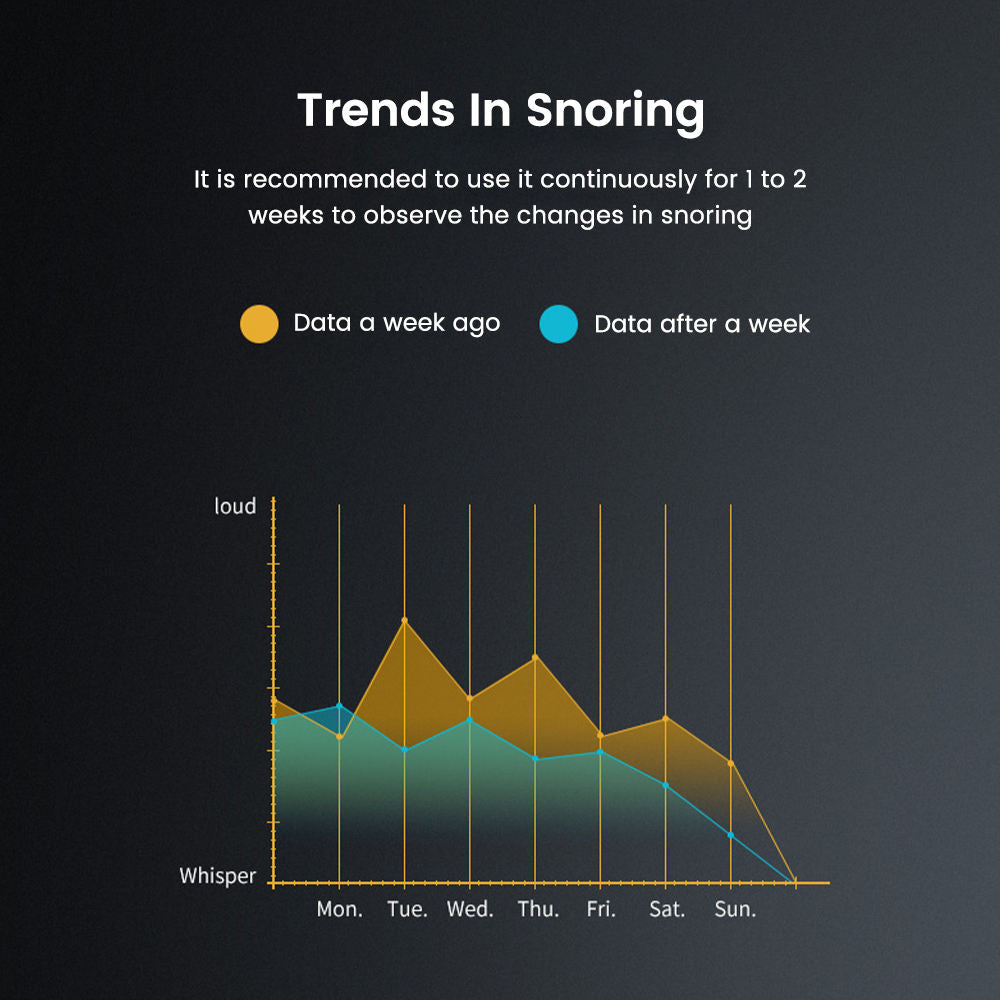 Trends In Snoring

It is recommended to use it continuously for 1 to 2 weeks to observe the changes in snoring

Data a week ago

Data after a week

loud

Whisper

Mon.

Tue.

Wed.

Thu.

Fri.

Sat.

Sun.